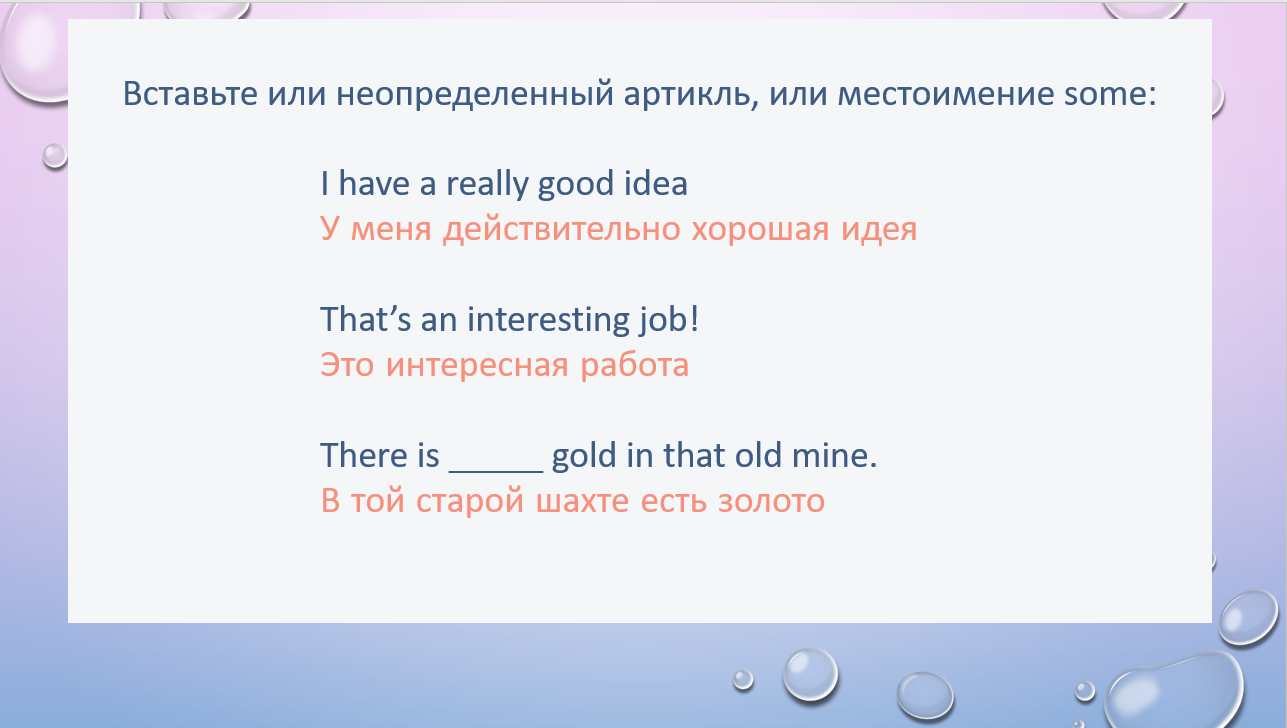 Вставьте или неопределенный артикль, или местоимение some:

I have a really good idea
У меня действительно хорошая идея

That’s an interesting job!
Это интересная работа

There is _____ gold in that old mine.
В той старой шахте есть золото